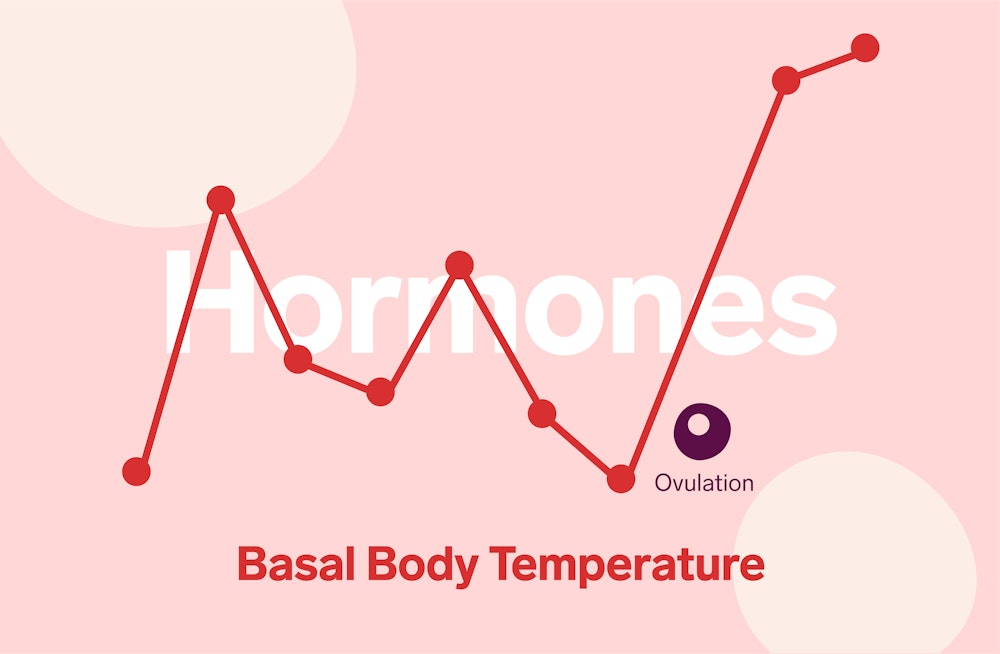 Hormones

Ovulation

Basal Body Temperature